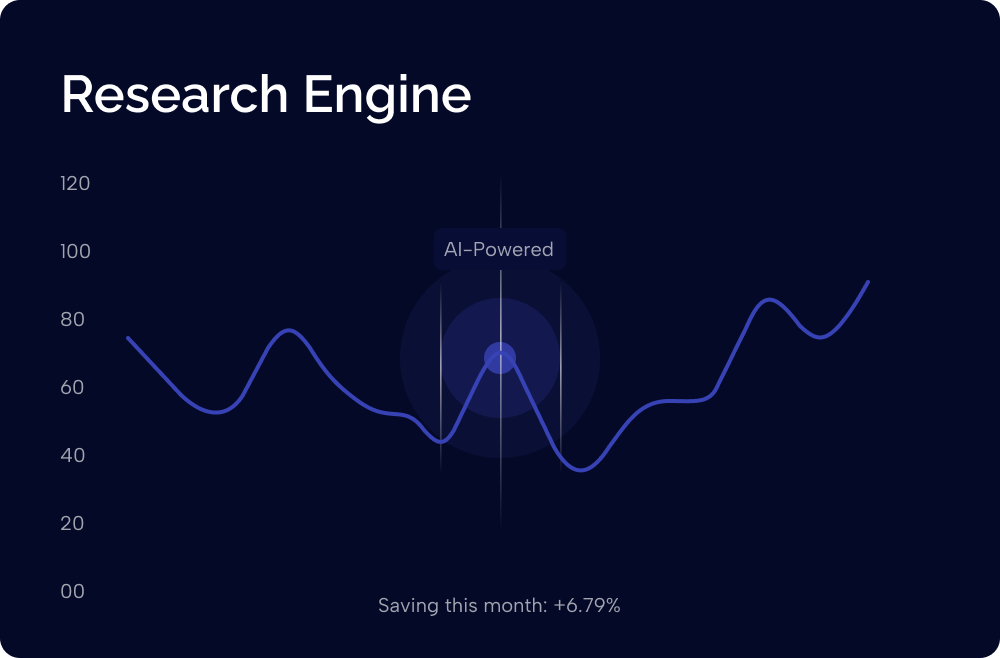 Research Engine

120
100
80
60
40
20
00

AI-Powered

Saving this month: +6.79%